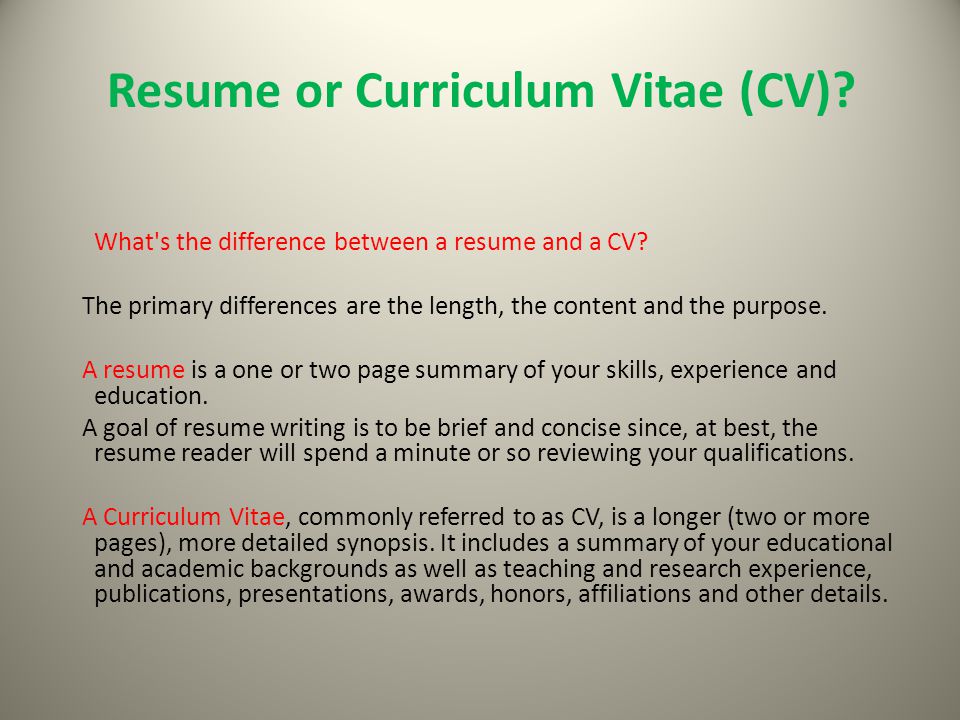 Resume or Curriculum Vitae (CV)?

What's the difference between a resume and a CV?

The primary differences are the length, the content and the purpose.

A resume is a one or two page summary of your skills, experience and education.

A goal of resume writing is to be brief and concise since, at best, the resume reader will spend a minute or so reviewing your qualifications.

A Curriculum Vitae, commonly referred to as CV, is a longer (two or more pages), more detailed synopsis. It includes a summary of your educational and academic backgrounds as well as teaching and research experience, publications, presentations, awards, honors, affiliations and other details.